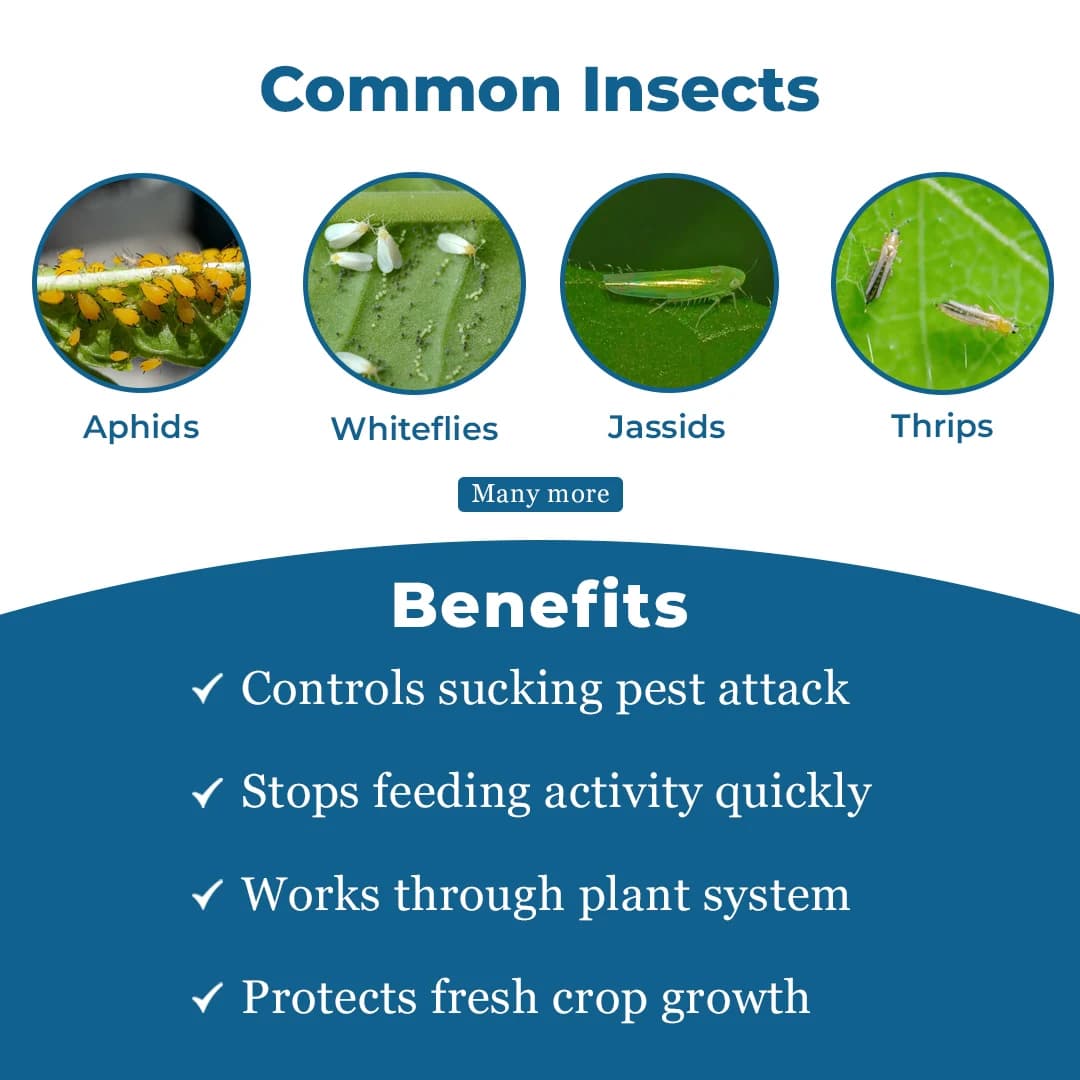 Common Insects

Aphids

Whiteflies

Jassids

Thrips

Many more

Benefits

✓ Controls sucking pest attack

✓ Stops feeding activity quickly

✓ Works through plant system

✓ Protects fresh crop growth